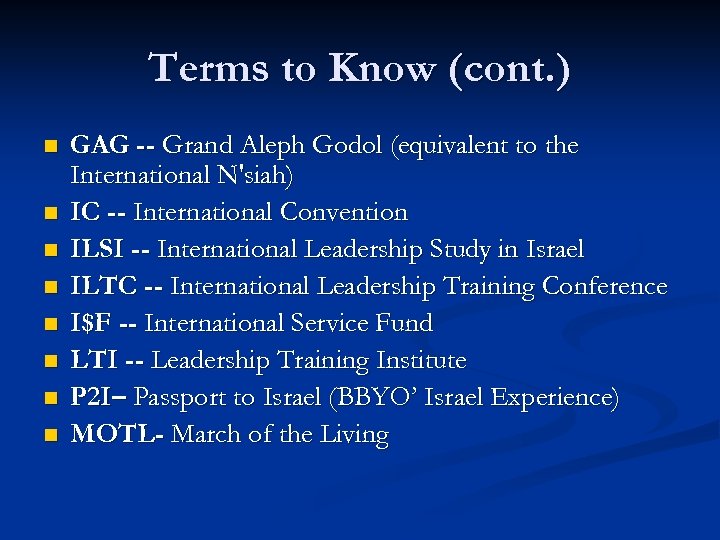 Terms to Know (cont.)

GAG -- Grand Aleph Godol (equivalent to the International N'siah)
IC -- International Convention
ILSI -- International Leadership Study in Israel
ILTC -- International Leadership Training Conference
I$F -- International Service Fund
LTI -- Leadership Training Institute
P2I– Passport to Israel (BBYO' Israel Experience)
MOTL- March of the Living